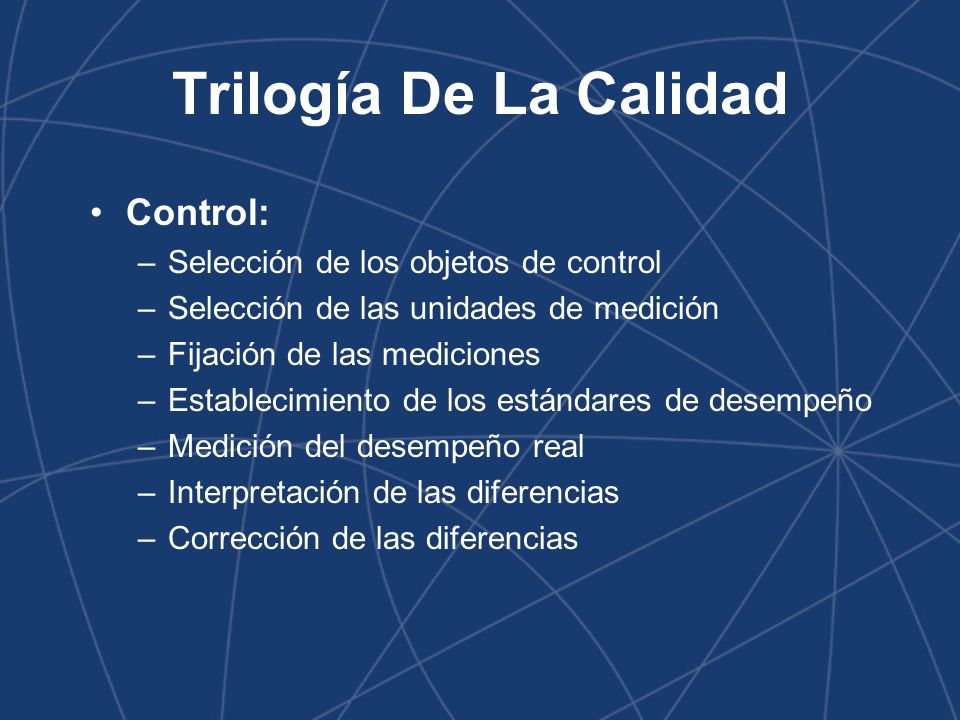 Trilogía De La Calidad

• Control:
– Selección de los objetos de control
– Selección de las unidades de medición
– Fijación de las mediciones
– Establecimiento de los estándares de desempeño
– Medición del desempeño real
– Interpretación de las diferencias
– Corrección de las diferencias